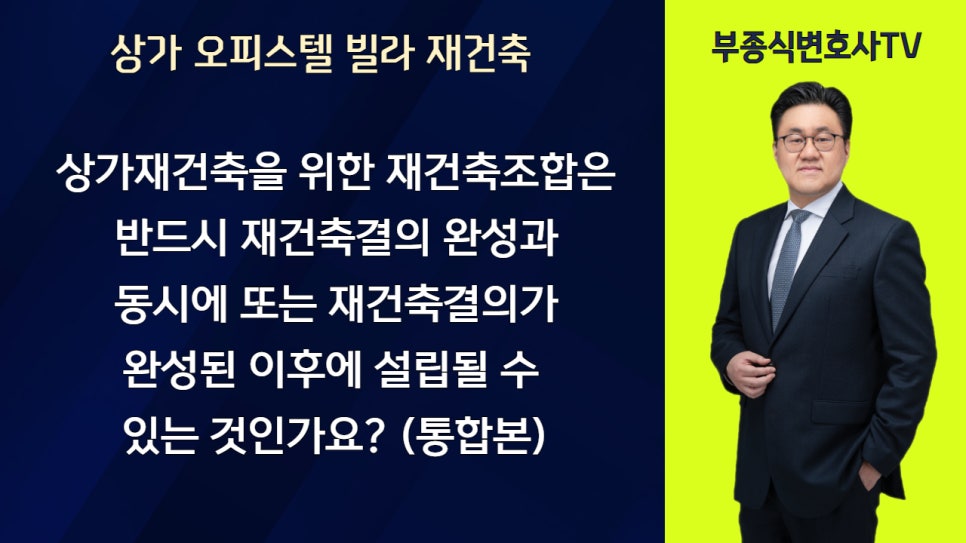 상가 오피스텔 빌라 재건축

상가재건축을 위한 재건축조합은 반드시 재건축결의 완성과 동시에 또는 재건축결의가 완성된 이후에 설립될 수 있는 것인가요? (통합본)

부종식변호사TV